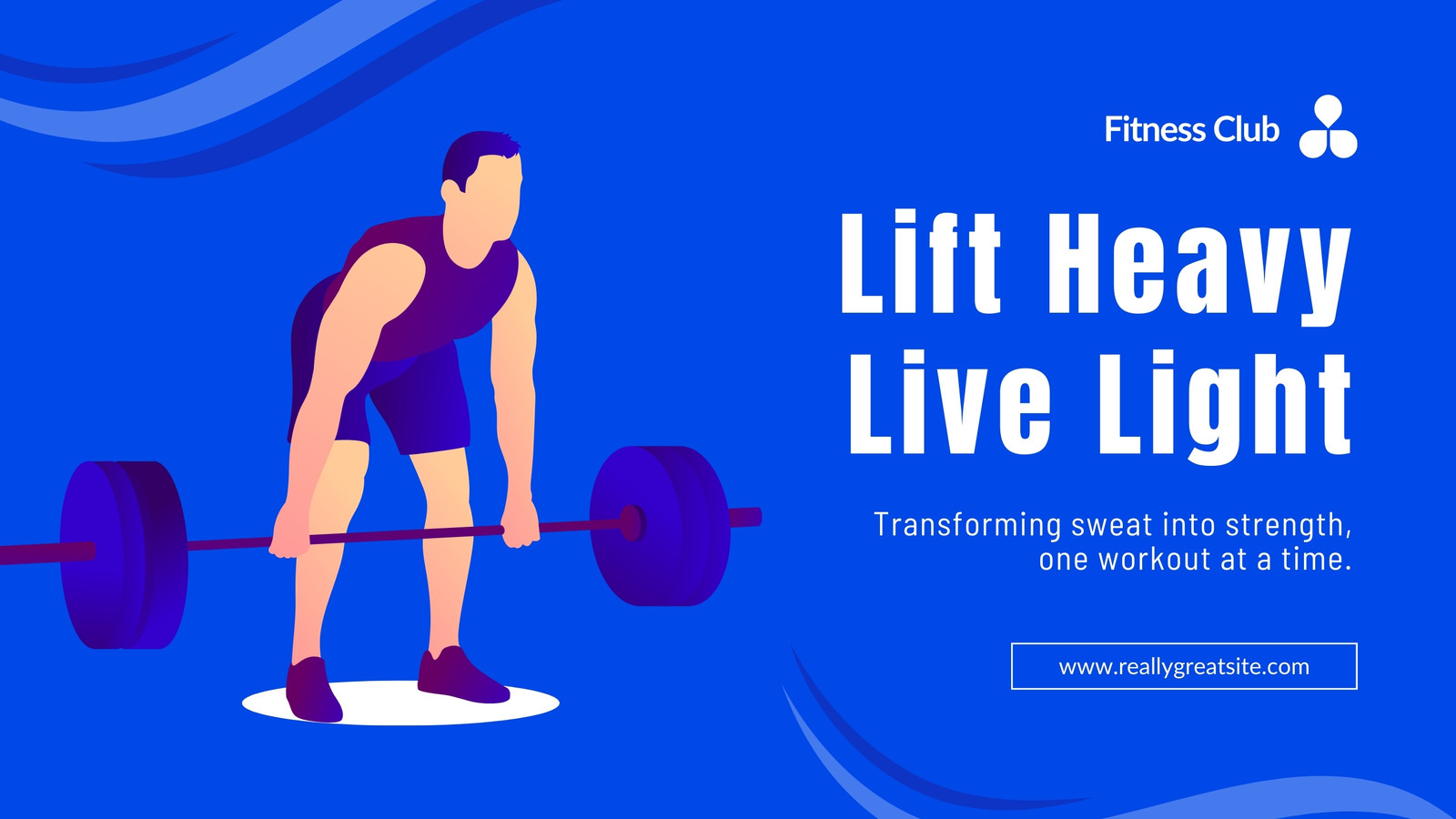 Fitness Club

Lift Heavy
Live Light

Transforming sweat into strength, one workout at a time.

www.reallygreatsite.com